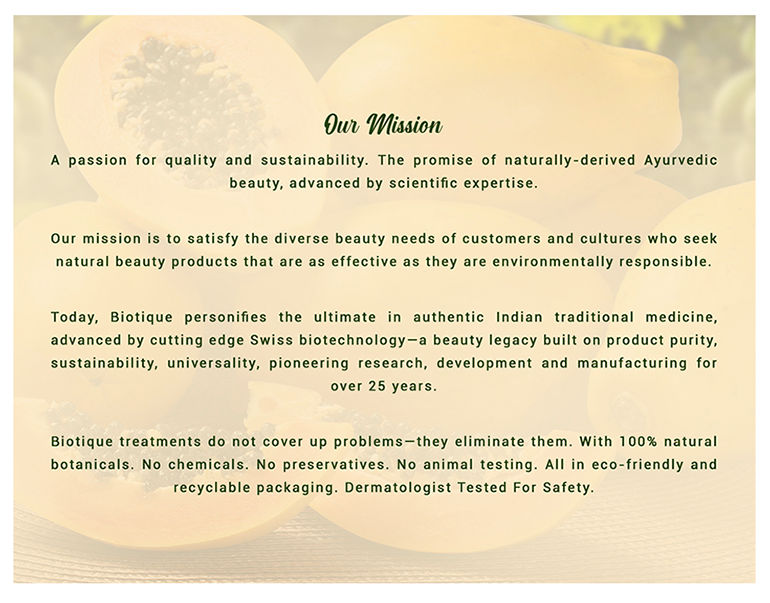 Our Mission

A passion for quality and sustainability. The promise of naturally-derived Ayurvedic beauty, advanced by scientific expertise.

Our mission is to satisfy the diverse beauty needs of customers and cultures who seek natural beauty products that are as effective as they are environmentally responsible.

Today, Biotique personifies the ultimate in authentic Indian traditional medicine, advanced by cutting edge Swiss biotechnology—a beauty legacy built on product purity, sustainability, universality, pioneering research, development and manufacturing for over 25 years.

Biotique treatments do not cover up problems—they eliminate them. With 100% natural botanicals. No chemicals. No preservatives. No animal testing. All in eco-friendly and recyclable packaging. Dermatologist Tested For Safety.